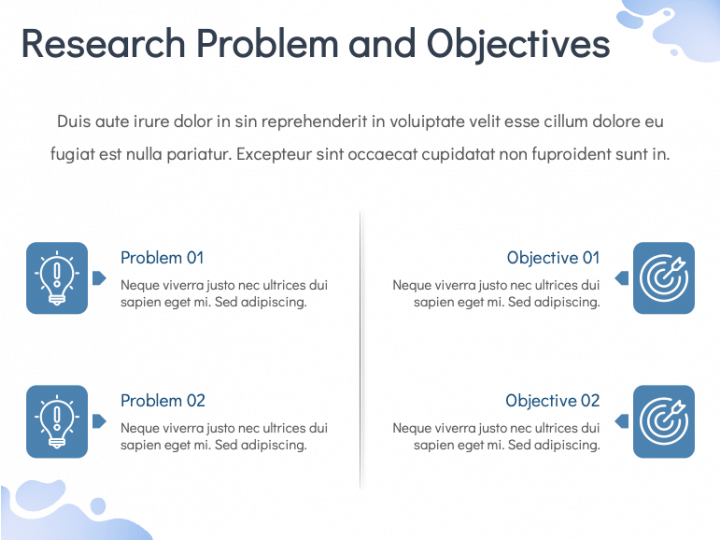 Research Problem and Objectives

Duis aute irure dolor in sin reprehenderit in voluiptate velit esse cillum dolore eu fugiat est nulla pariatur. Excepteur sint occaecat cupidatat non fuproident sunt in.

Problem 01
Neque viverra justo nec ultrices dui sapien eget mi. Sed adipiscing.

Problem 02
Neque viverra justo nec ultrices dui sapien eget mi. Sed adipiscing.

Objective 01
Neque viverra justo nec ultrices dui sapien eget mi. Sed adipiscing.

Objective 02
Neque viverra justo nec ultrices dui sapien eget mi. Sed adipiscing.